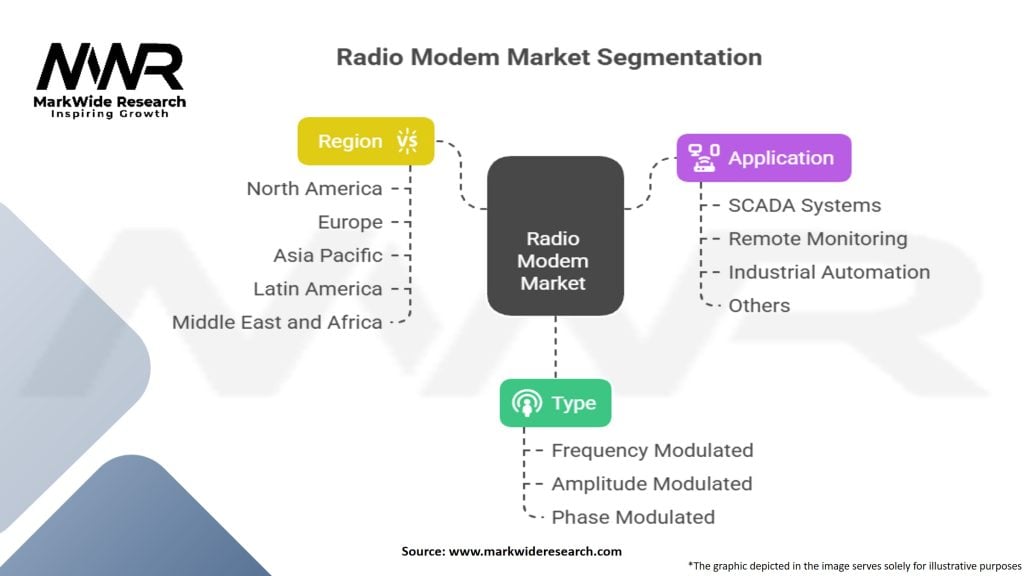 MWR
MarkWide Research
Inspiring Growth

Radio Modem Market Segmentation

Region
North America
Europe
Asia Pacific
Latin America
Middle East and Africa

Radio Modem Market

Application
SCADA Systems
Remote Monitoring
Industrial Automation
Others

Type
Frequency Modulated
Amplitude Modulated
Phase Modulated

Source: www.markwideresearch.com

*The graphic depicted in the image serves solely for illustrative purposes